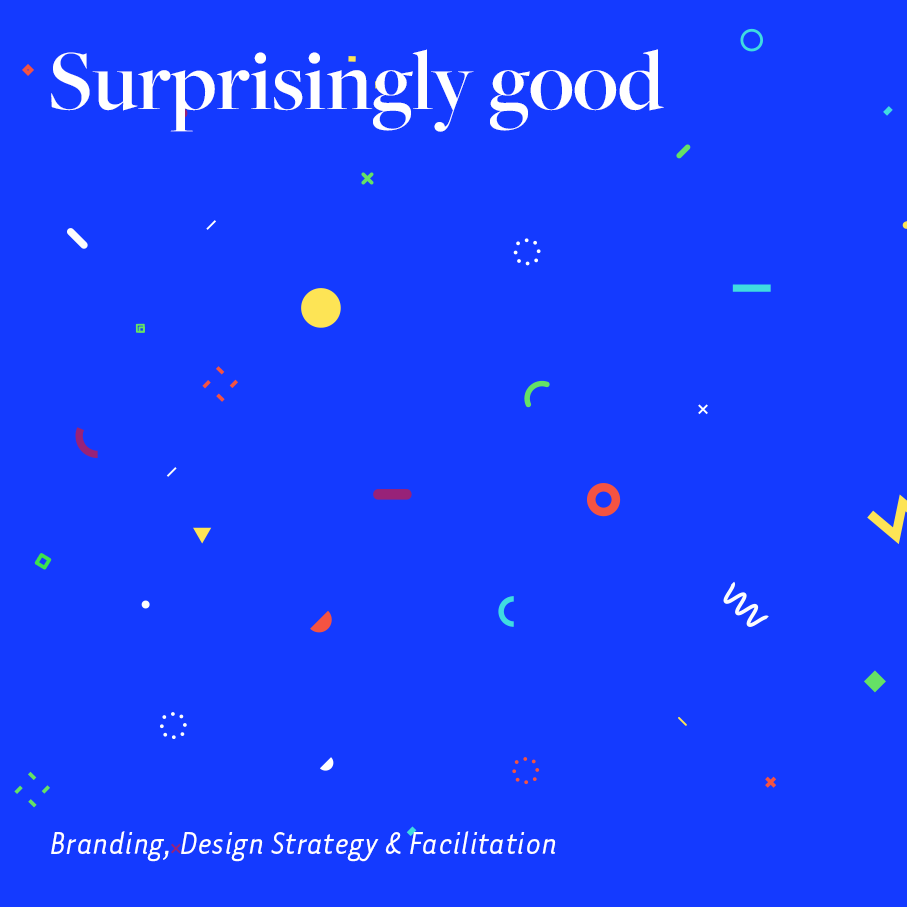 Surprisingly good

Branding, Design Strategy & Facilitation